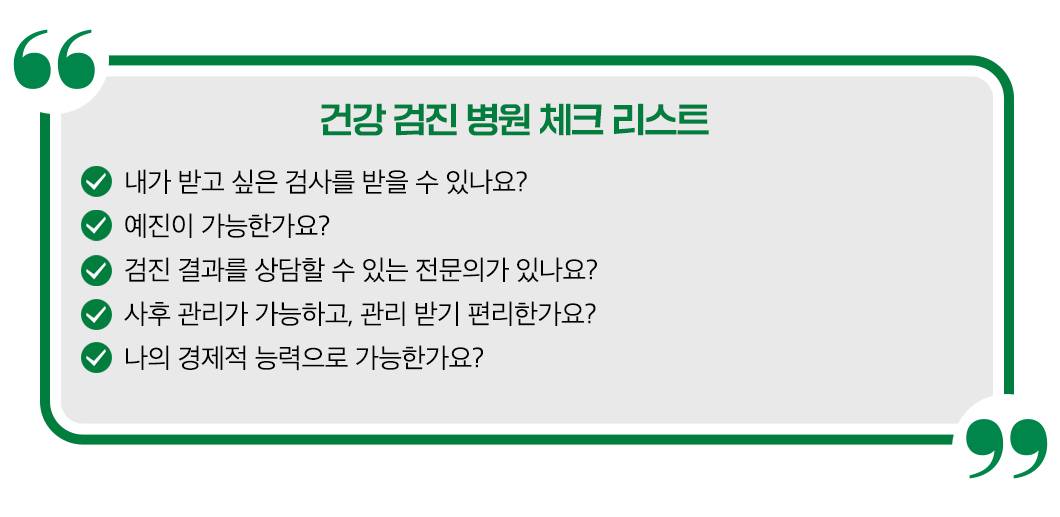 건강 검진 병원 체크 리스트

내가 받고 싶은 검사를 받을 수 있나요?

예진이 가능한가요?

검진 결과를 상담할 수 있는 전문의가 있나요?

사후 관리가 가능하고, 관리 받기 편리한가요?

나의 경제적 능력으로 가능한가요?